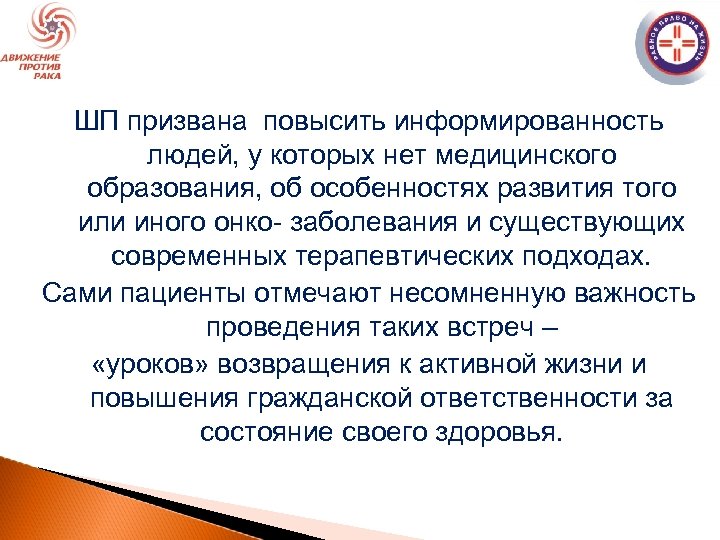 ДВИЖЕНИЕ ПРОТИВ РАКА

РАВНОЕ ПРАВО НА ЖИЗНЬ

ШП призвана повысить информированность людей, у которых нет медицинского образования, об особенностях развития того или иного онко- заболевания и существующих современных терапевтических подходах.

Сами пациенты отмечают несомненную важность проведения таких встреч –

«уроков» возвращения к активной жизни и повышения гражданской ответственности за состояние своего здоровья.